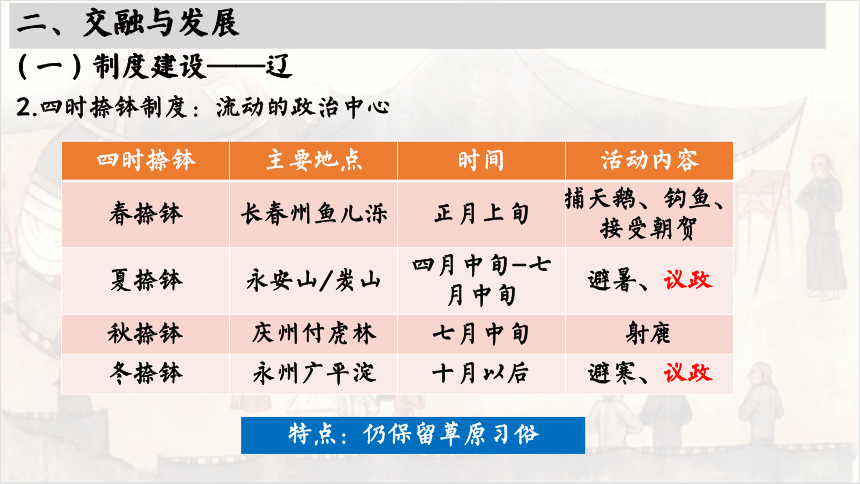 二、交融与发展

（一）制度建设——辽

2.四时捺钵制度：流动的政治中心

| 四时捺钵 | 主要地点 | 时间 | 活动内容 |
|---|---|---|---|
| 春捺钵 | 长春州鱼儿泺 | 正月上旬 | 捕天鹅、钓鱼、接受朝贺 |
| 夏捺钵 | 永安山/炭山 | 四月中旬—七月中旬 | 避暑、议政 |
| 秋捺钵 | 庆州付虎林 | 七月中旬 | 射鹿 |
| 冬捺钵 | 永州广平淀 | 十月以后 | 避寒、议政 |

特点：仍保留草原习俗